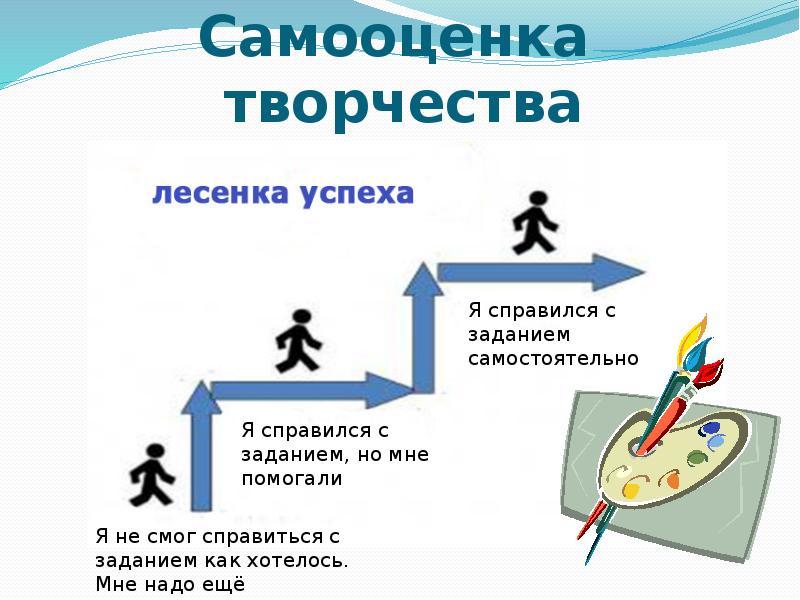 Самооценка творчества

лесенка успеха

Я справился с заданием самостоятельно

Я справился с заданием, но мне помогали

Я не смог справиться с заданием как хотелось. Мне надо ещё